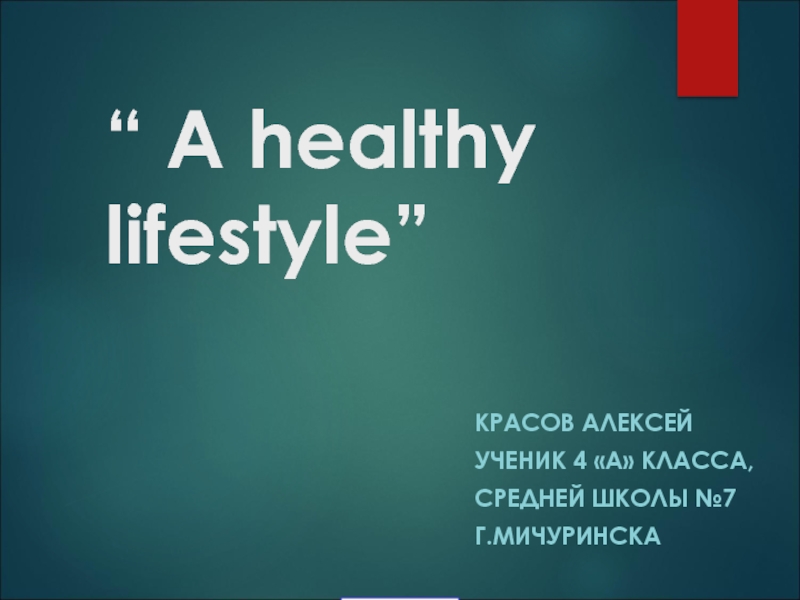 “ A healthy lifestyle”

КРАСОВ АЛЕКСЕЙ
УЧЕНИК 4 «А» КЛАССА,
СРЕДНЕЙ ШКОЛЫ №7
Г.МИЧУРИНСКА